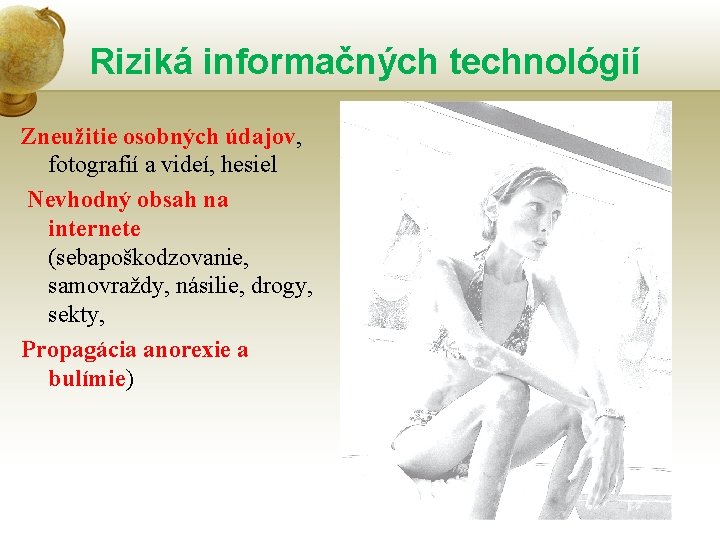 Riziká informačných technológií

Zneužitie osobných údajov, fotografií a videí, hesiel

Nevhodný obsah na internete (sebapoškodzovanie, samovraždy, násilie, drogy, sekty,

Propagácia anorexie a bulímie)